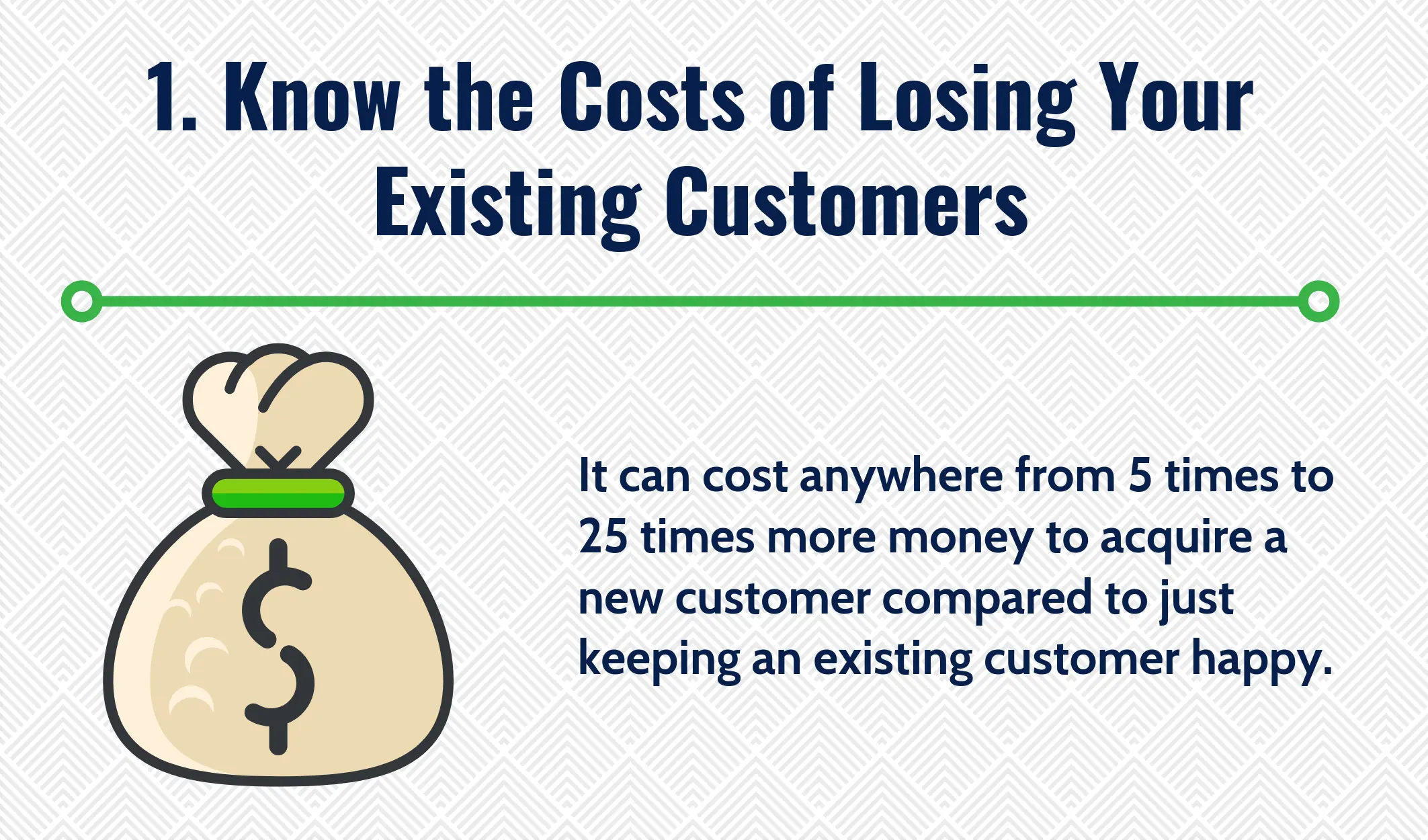 1. Know the Costs of Losing Your Existing Customers

$

It can cost anywhere from 5 times to 25 times more money to acquire a new customer compared to just keeping an existing customer happy.